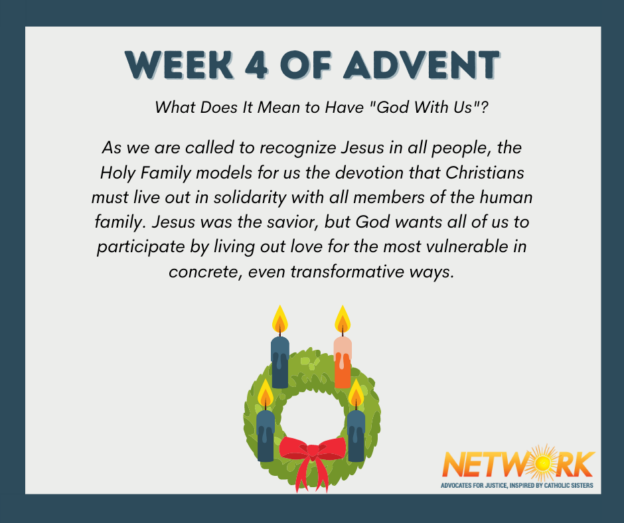 WEEK 4 OF ADVENT

What Does It Mean to Have "God With Us"?

As we are called to recognize Jesus in all people, the Holy Family models for us the devotion that Christians must live out in solidarity with all members of the human family. Jesus was the savior, but God wants all of us to participate by living out love for the most vulnerable in concrete, even transformative ways.

NETWORK
ADVOCATES FOR JUSTICE, INSPIRED BY CATHOLIC SISTERS